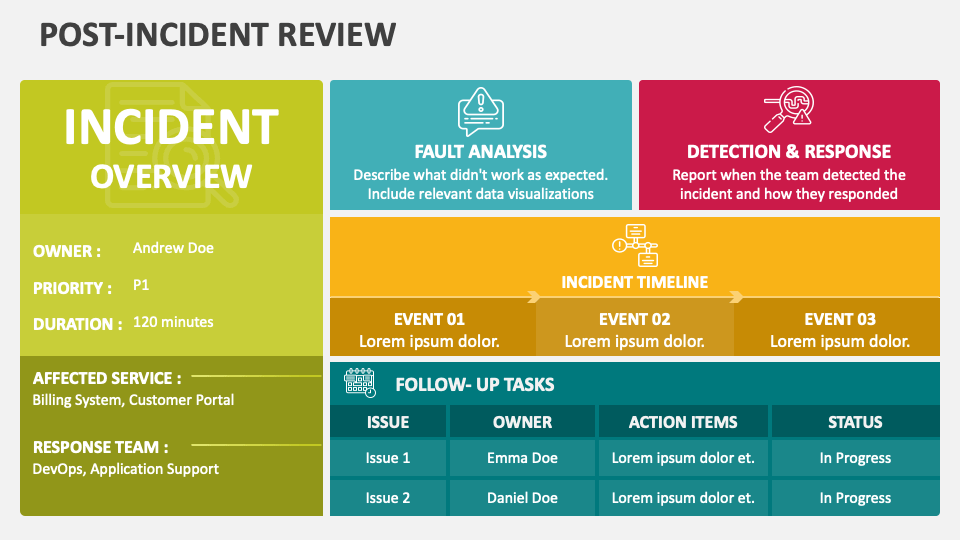 POST-INCIDENT REVIEW

INCIDENT OVERVIEW

OWNER : Andrew Doe

PRIORITY : P1

DURATION : 120 minutes

AFFECTED SERVICE :
Billing System, Customer Portal

RESPONSE TEAM :
DevOps, Application Support

FAULT ANALYSIS
Describe what didn't work as expected. Include relevant data visualizations

DETECTION & RESPONSE
Report when the team detected the incident and how they responded

INCIDENT TIMELINE

EVENT 01
Lorem ipsum dolor.

EVENT 02
Lorem ipsum dolor.

EVENT 03
Lorem ipsum dolor.

FOLLOW- UP TASKS

| ISSUE | OWNER | ACTION ITEMS | STATUS |
|---|---|---|---|
| Issue 1 | Emma Doe | Lorem ipsum dolor et. | In Progress |
| Issue 2 | Daniel Doe | Lorem ipsum dolor et. | In Progress |